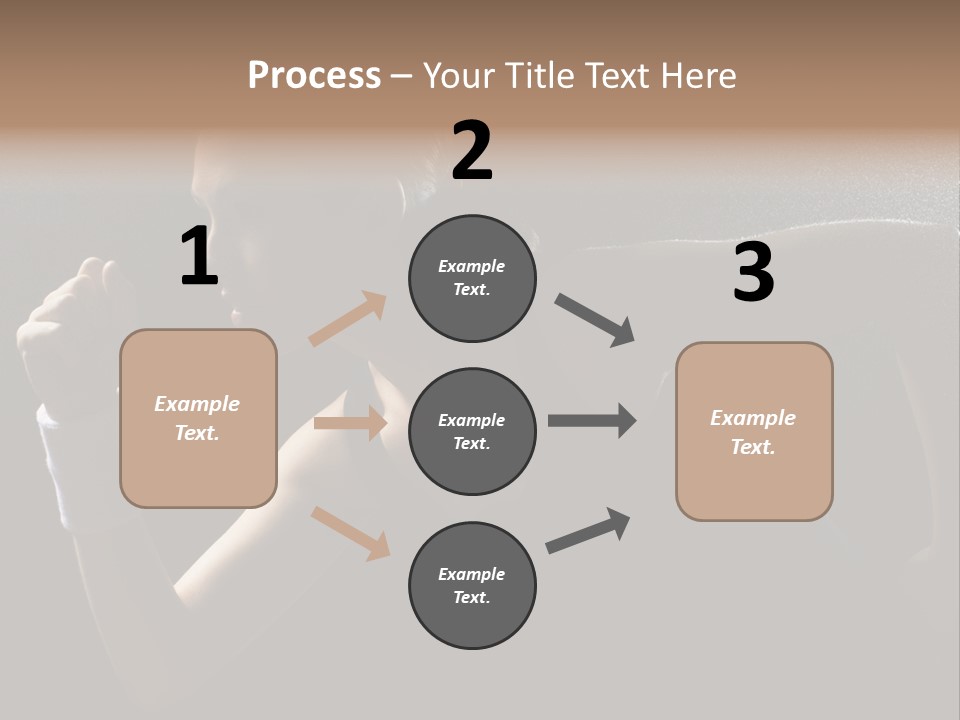 Process – Your Title Text Here

1

Example Text.

2

Example Text.

Example Text.

Example Text.

3

Example Text.